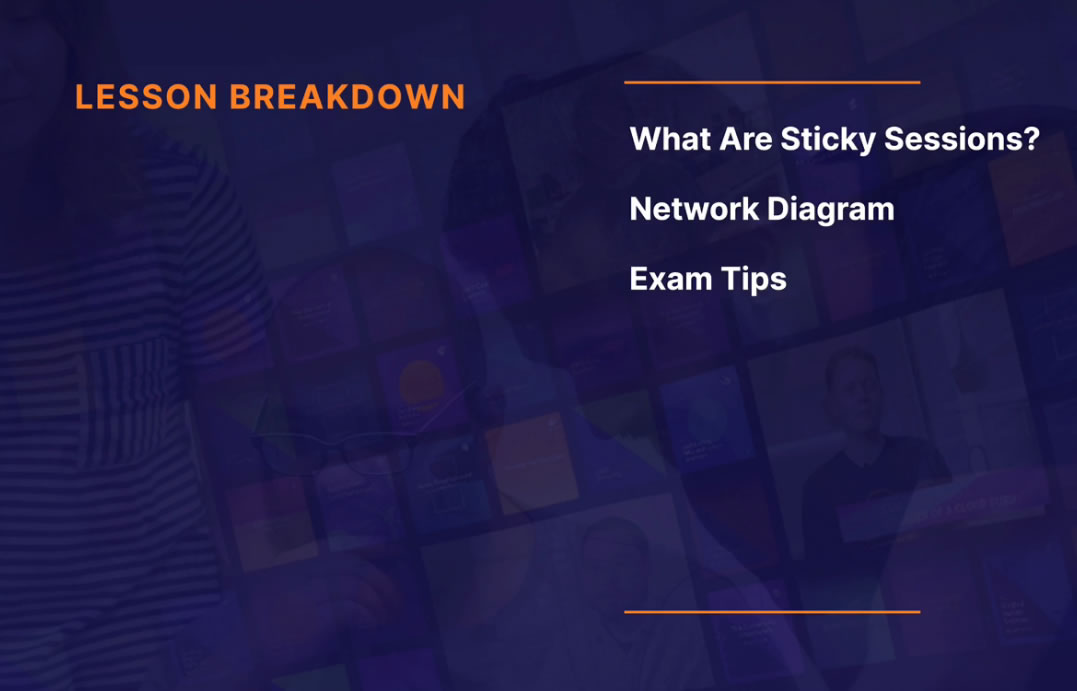 LESSON BREAKDOWN

What Are Sticky Sessions?

Network Diagram

Exam Tips